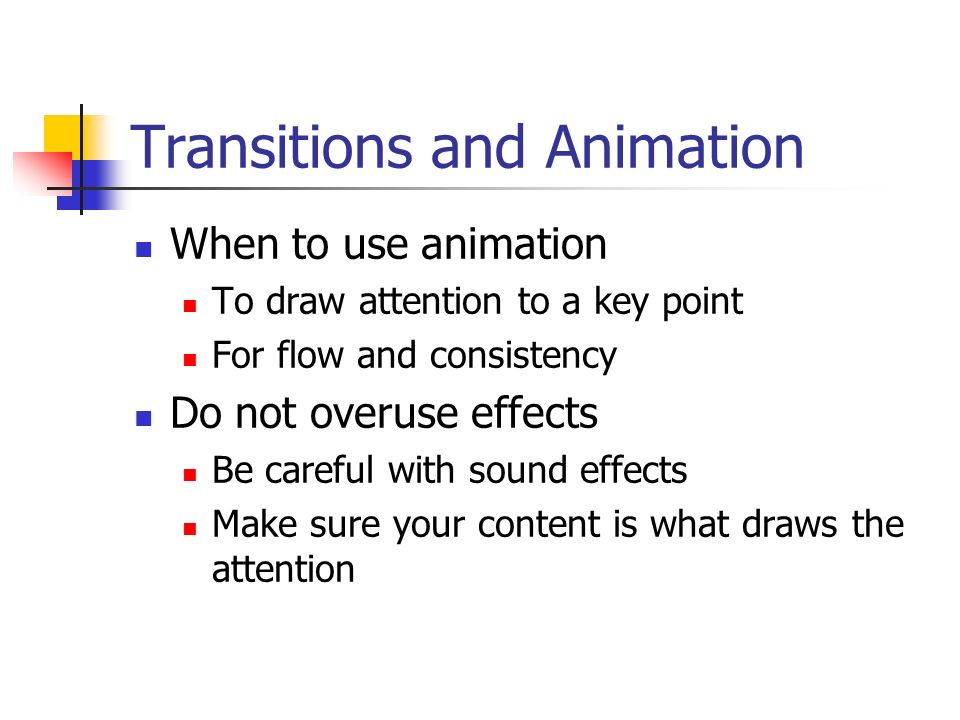 Transitions and Animation

- When to use animation
  - To draw attention to a key point
  - For flow and consistency
- Do not overuse effects
  - Be careful with sound effects
  - Make sure your content is what draws the attention